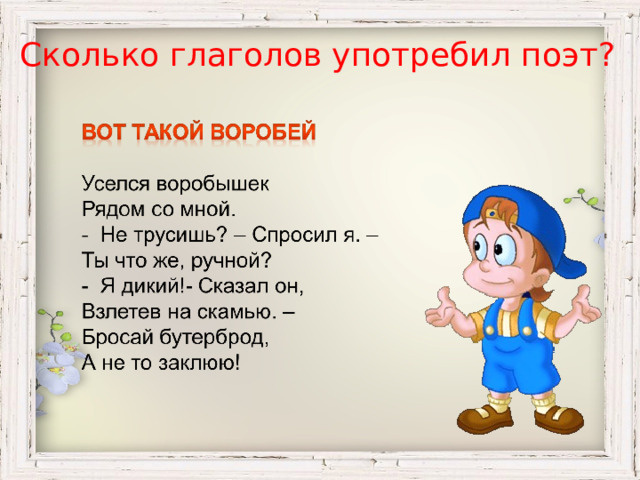 Сколько глаголов употребил поэт?

ВОТ ТАКОЙ ВОРОБЕЙ

Уселся воробышек
Рядом со мной.
- Не трусишь? – Спросил я. –
Ты что же, ручной?
- Я дикий!- Сказал он,
Взлетев на скамью. –
Бросай бутерброд,
А не то заклюю!